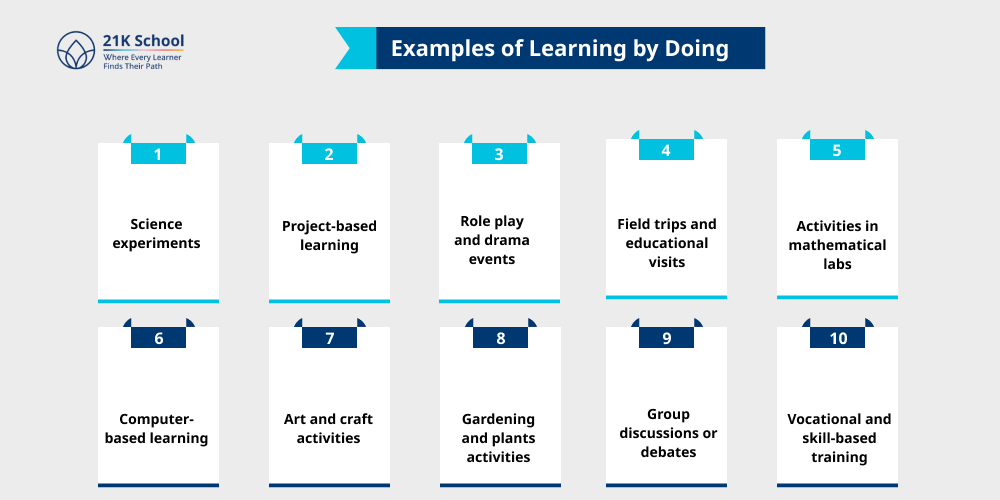 21K School
Where Every Learner Finds Their Path

Examples of Learning by Doing

1
Science experiments

2
Project-based learning

3
Role play and drama events

4
Field trips and educational visits

5
Activities in mathematical labs

6
Computer-based learning

7
Art and craft activities

8
Gardening and plants activities

9
Group discussions or debates

10
Vocational and skill-based training